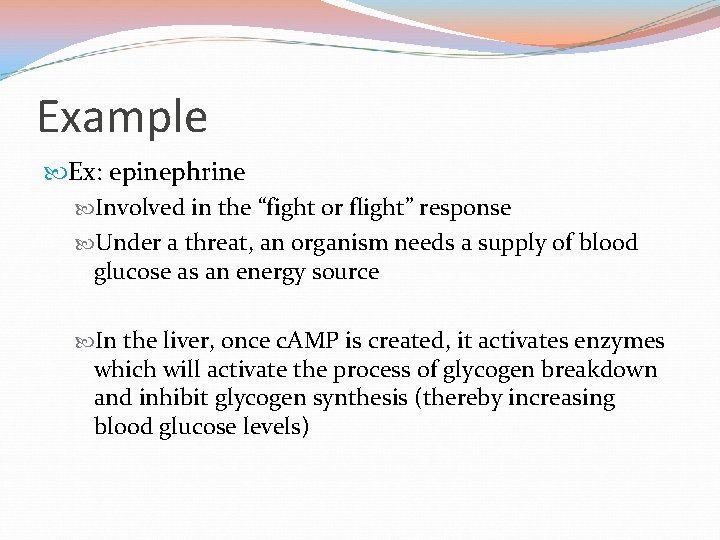 Example

Ex: epinephrine

Involved in the “fight or flight” response

Under a threat, an organism needs a supply of blood glucose as an energy source

In the liver, once cAMP is created, it activates enzymes which will activate the process of glycogen breakdown and inhibit glycogen synthesis (thereby increasing blood glucose levels)